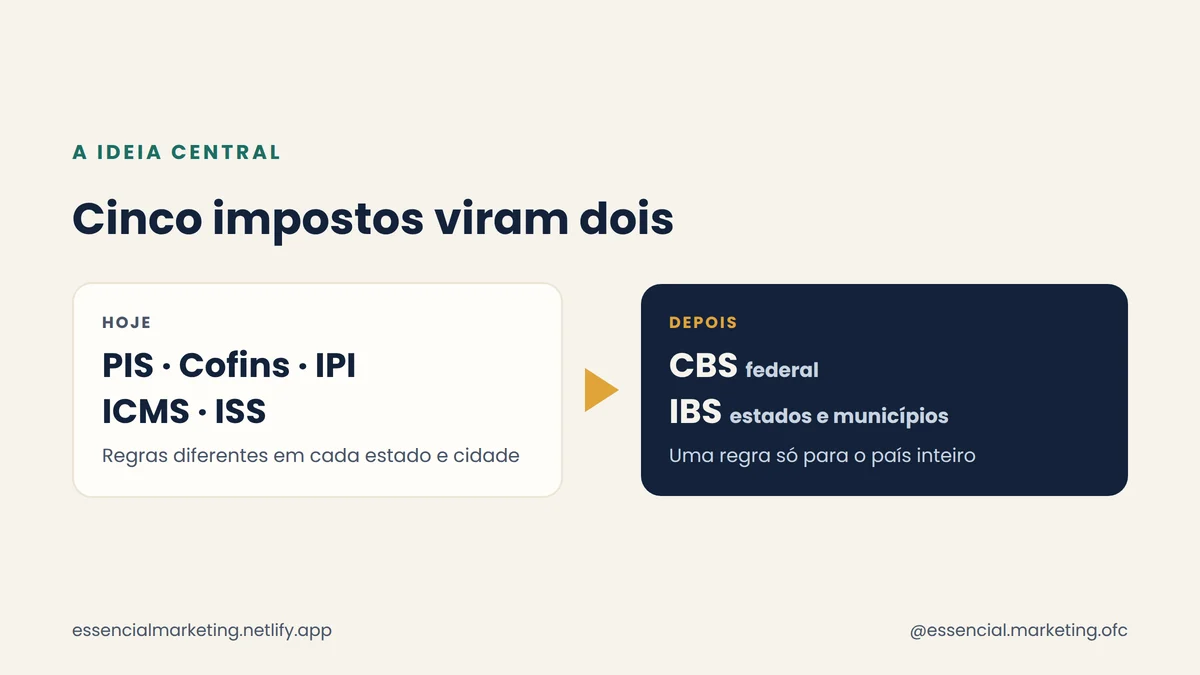 A IDEIA CENTRAL

Cinco impostos viram dois

HOJE

PIS · Cofins · IPI
ICMS · ISS

Regras diferentes em cada estado e cidade

DEPOIS

CBS federal
IBS estados e municípios

Uma regra só para o país inteiro

essencialmarketing.netlify.app

@essencial.marketing.ofc